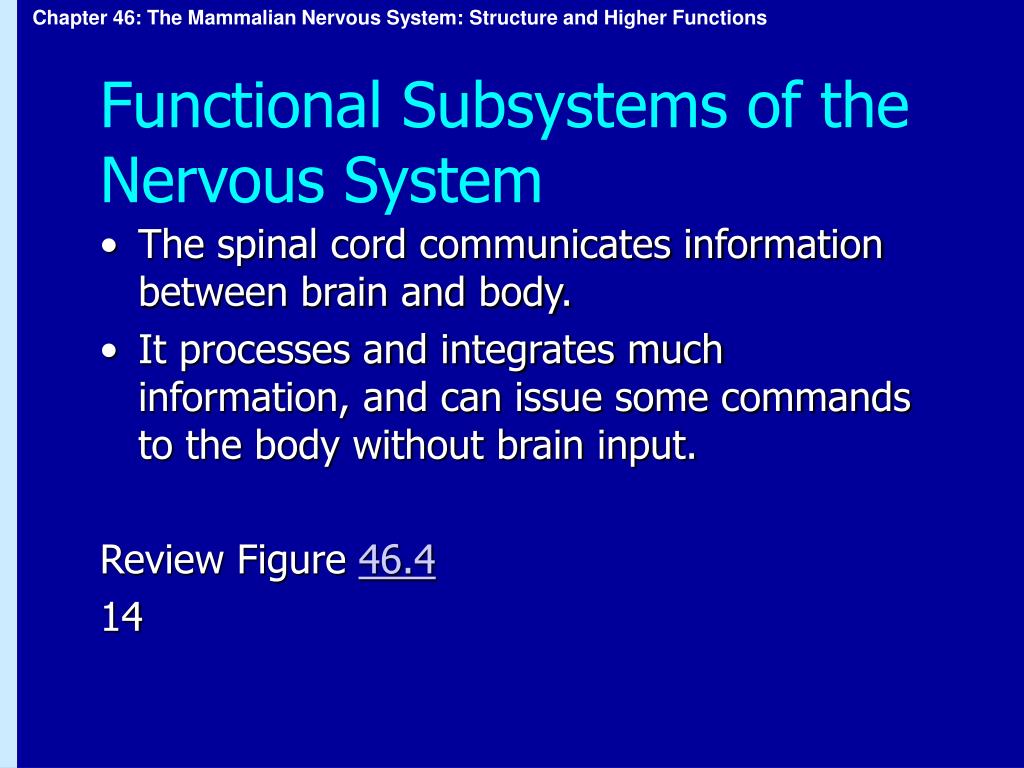 Chapter 46: The Mammalian Nervous System: Structure and Higher Functions

Functional Subsystems of the Nervous System

• The spinal cord communicates information between brain and body.
• It processes and integrates much information, and can issue some commands to the body without brain input.

Review Figure 46.4
14